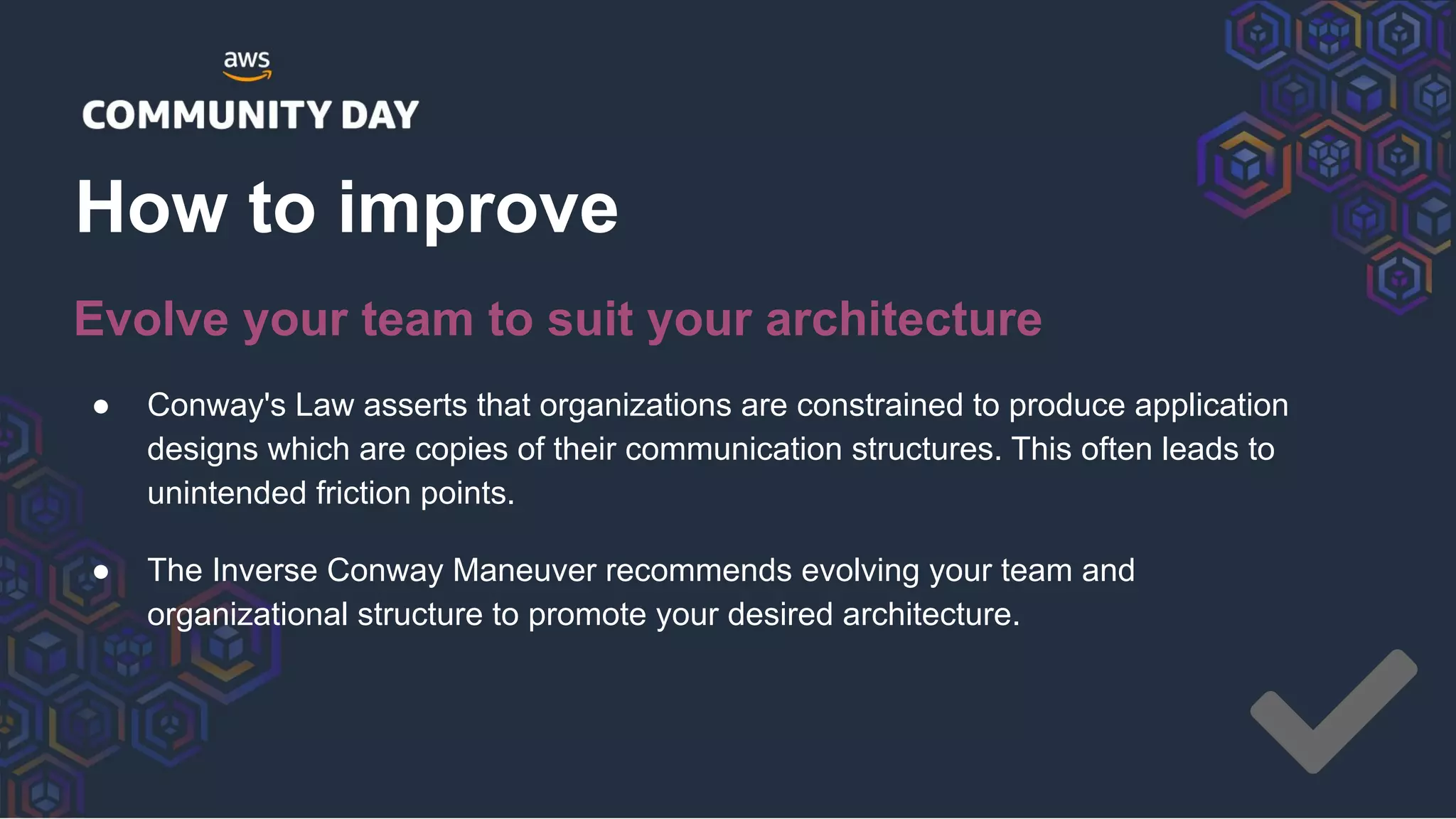 aws
COMMUNITY DAY

How to improve

Evolve your team to suit your architecture

● Conway's Law asserts that organizations are constrained to produce application designs which are copies of their communication structures. This often leads to unintended friction points.

● The Inverse Conway Maneuver recommends evolving your team and organizational structure to promote your desired architecture.